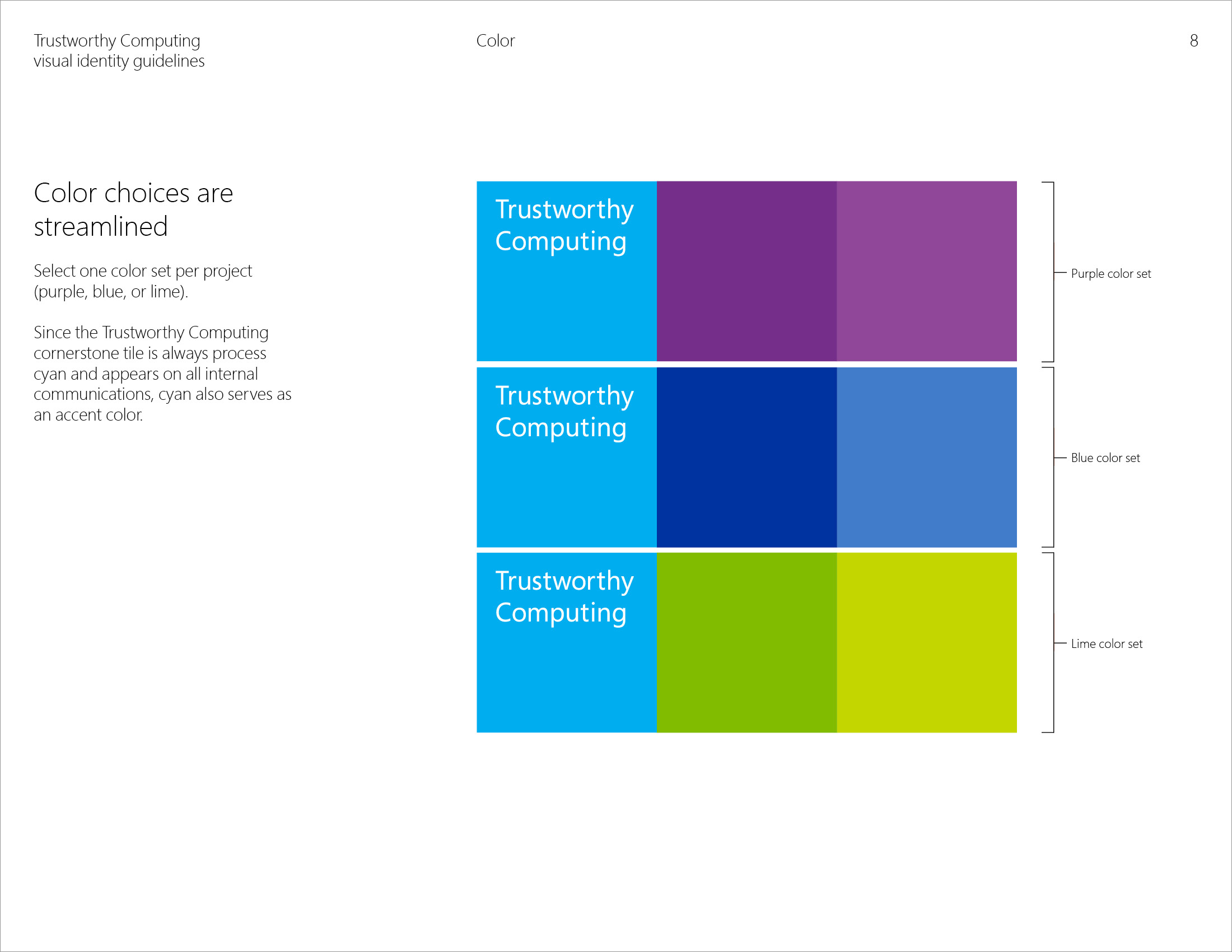 Trustworthy Computing
visual identity guidelines

Color

8

Color choices are streamlined

Select one color set per project (purple, blue, or lime).

Since the Trustworthy Computing cornerstone tile is always process cyan and appears on all internal communications, cyan also serves as an accent color.

Trustworthy Computing

Purple color set

Trustworthy Computing

Blue color set

Trustworthy Computing

Lime color set